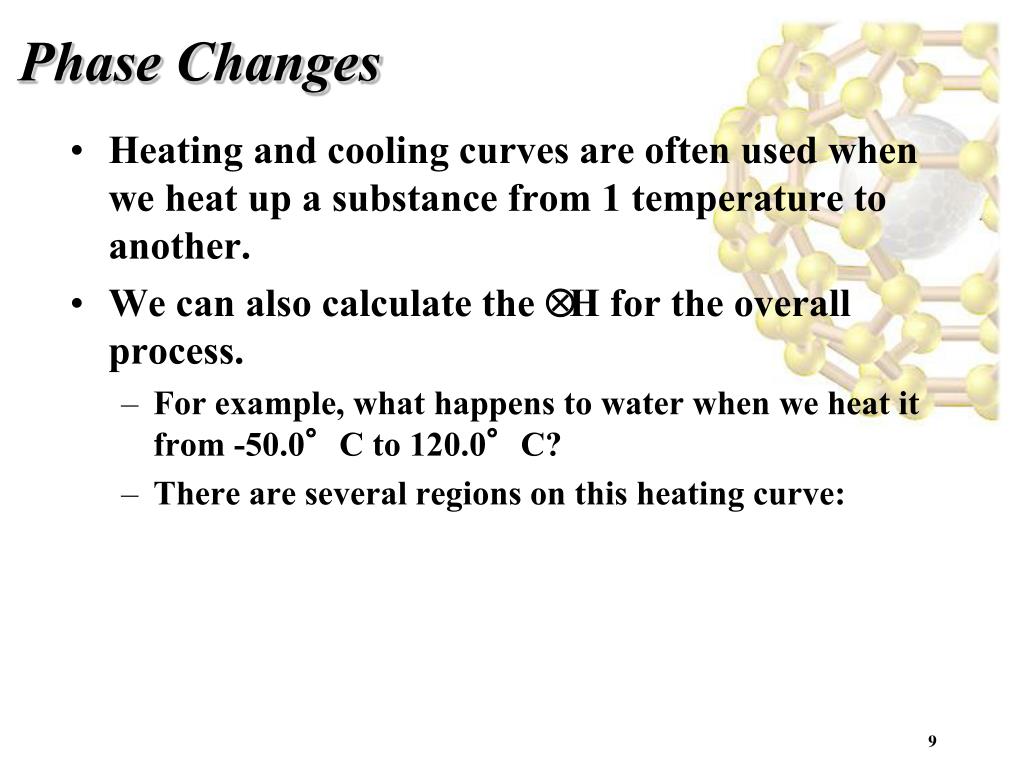 Phase Changes

• Heating and cooling curves are often used when we heat up a substance from 1 temperature to another.

• We can also calculate the ⊗H for the overall process.

– For example, what happens to water when we heat it from -50.0° C to 120.0° C?

– There are several regions on this heating curve:

9